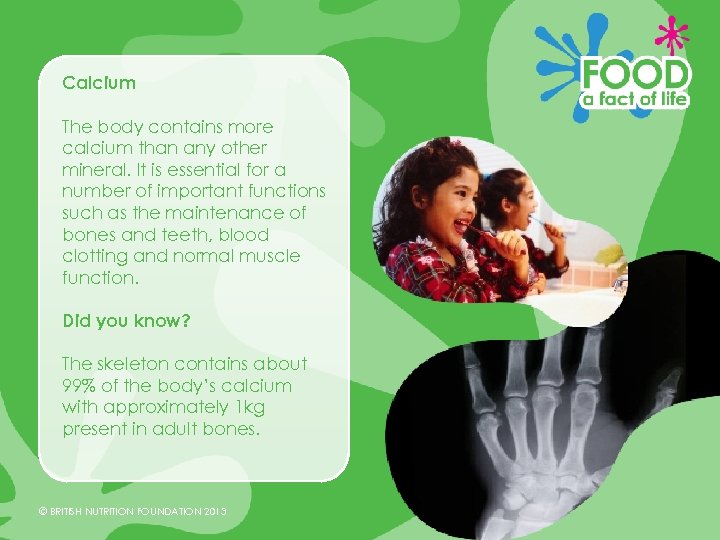 Calcium

The body contains more calcium than any other mineral. It is essential for a number of important functions such as the maintenance of bones and teeth, blood clotting and normal muscle function.

Did you know?

The skeleton contains about 99% of the body's calcium with approximately 1kg present in adult bones.

FOOD
a fact of life

© BRITISH NUTRITION FOUNDATION 2013